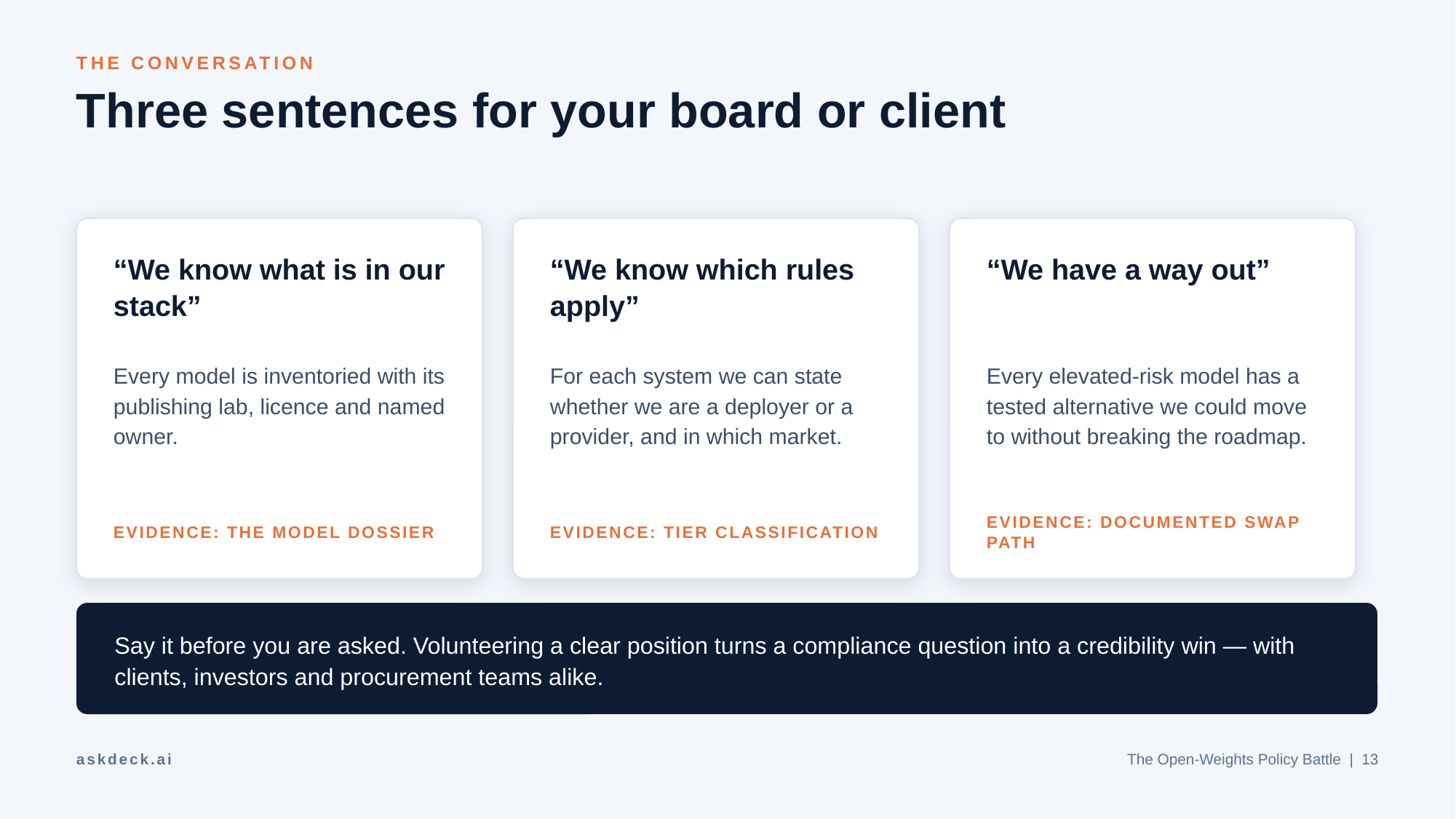 THE CONVERSATION

Three sentences for your board or client

“We know what is in our stack”

Every model is inventoried with its publishing lab, licence and named owner.

EVIDENCE: THE MODEL DOSSIER

“We know which rules apply”

For each system we can state whether we are a deployer or a provider, and in which market.

EVIDENCE: TIER CLASSIFICATION

“We have a way out”

Every elevated-risk model has a tested alternative we could move to without breaking the roadmap.

EVIDENCE: DOCUMENTED SWAP PATH

Say it before you are asked. Volunteering a clear position turns a compliance question into a credibility win — with clients, investors and procurement teams alike.

askdeck.ai

The Open-Weights Policy Battle | 13